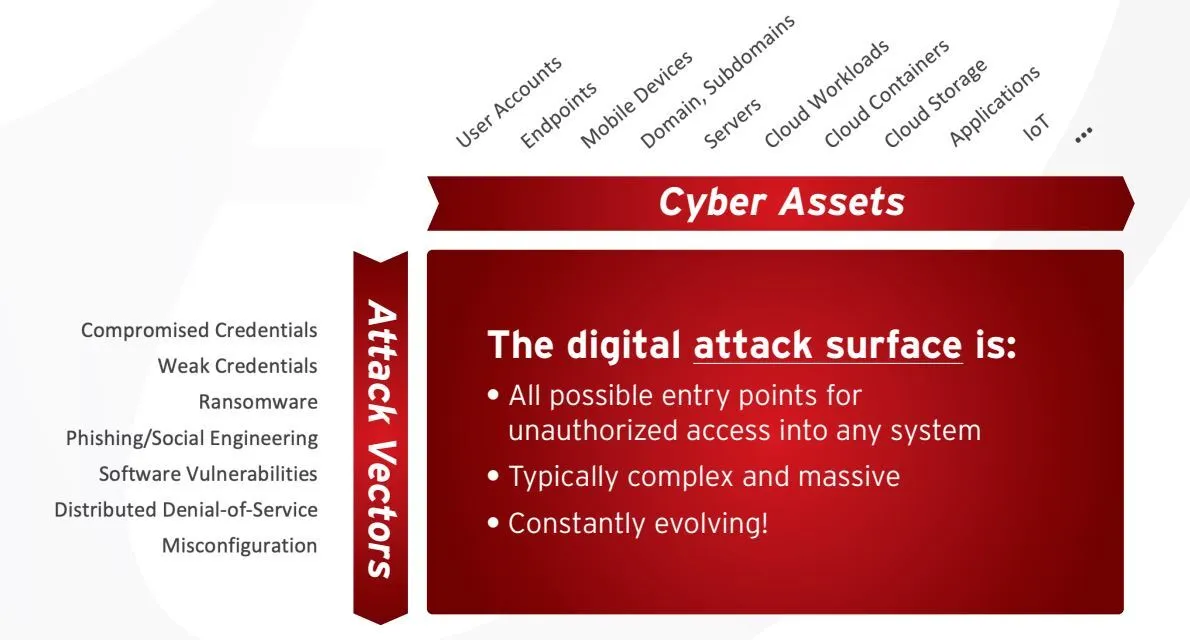 User Accounts
Endpoints
Mobile Devices
Domain, Subdomains
Servers
Cloud Workloads
Cloud Containers
Cloud Storage
Applications
IoT
...

Cyber Assets

Compromised Credentials
Weak Credentials
Ransomware
Phishing/Social Engineering
Software Vulnerabilities
Distributed Denial-of-Service
Misconfiguration

Attack Vectors

The digital attack surface is:
• All possible entry points for unauthorized access into any system
• Typically complex and massive
• Constantly evolving!